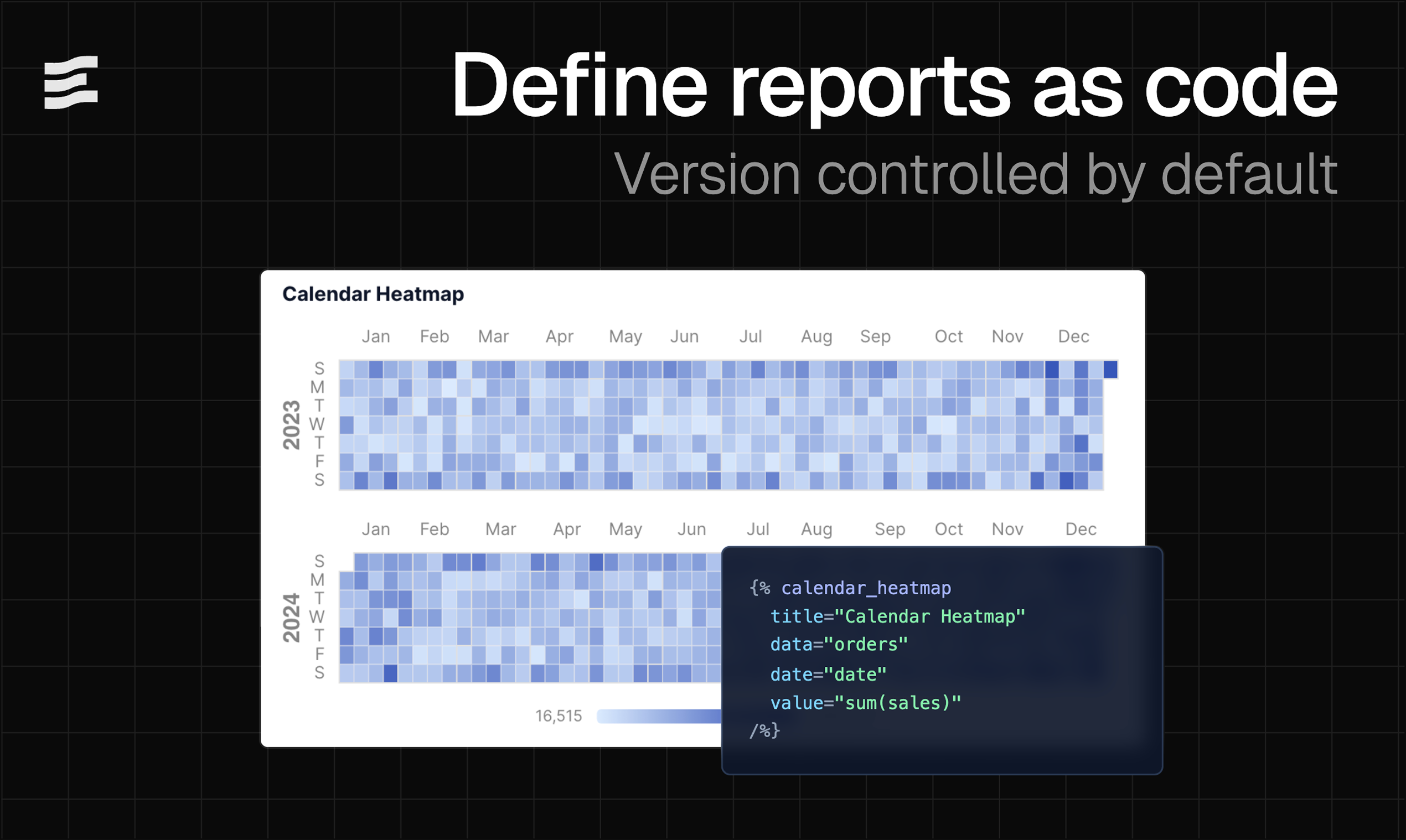 Define reports as code

Version controlled by default

Calendar Heatmap

Jan Feb Mar Apr May Jun Jul Aug Sep Oct Nov Dec

2023

S M T W T F S

Jan Feb Mar Apr May Jun Jul Aug Sep Oct Nov Dec

2024

S M T W T F S

16,515

{% calendar_heatmap
  title="Calendar Heatmap"
  data="orders"
  date="date"
  value="sum(sales)"
/%}